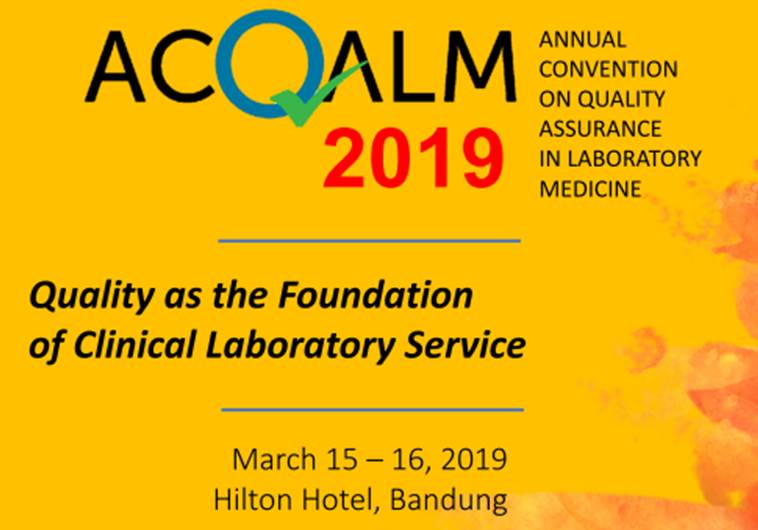 ACQALM
2019

ANNUAL CONVENTION ON QUALITY ASSURANCE IN LABORATORY MEDICINE

Quality as the Foundation of Clinical Laboratory Service

March 15 – 16, 2019
Hilton Hotel, Bandung